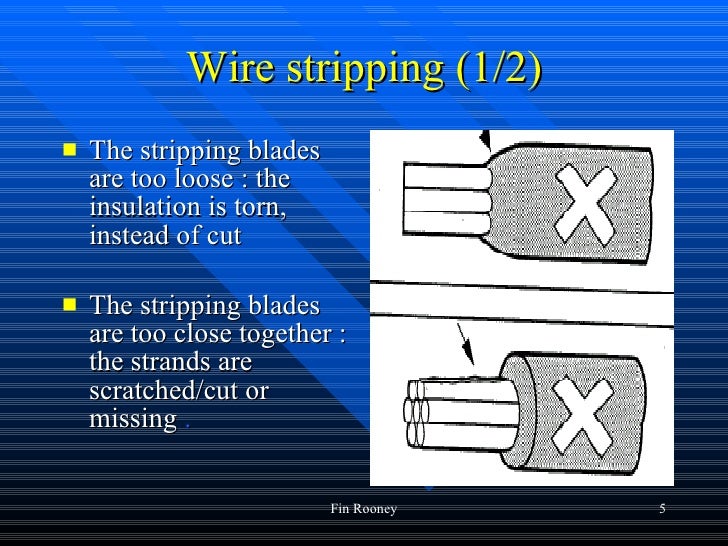 Wire stripping (1/2)

The stripping blades are too loose : the insulation is torn, instead of cut

The stripping blades are too close together : the strands are scratched/cut or missing .

Fin Rooney

5